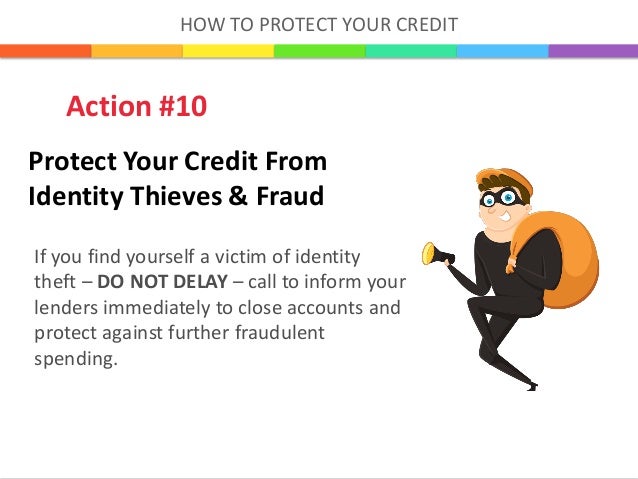 HOW TO PROTECT YOUR CREDIT

Action #10

Protect Your Credit From Identity Thieves & Fraud

If you find yourself a victim of identity theft – DO NOT DELAY – call to inform your lenders immediately to close accounts and protect against further fraudulent spending.